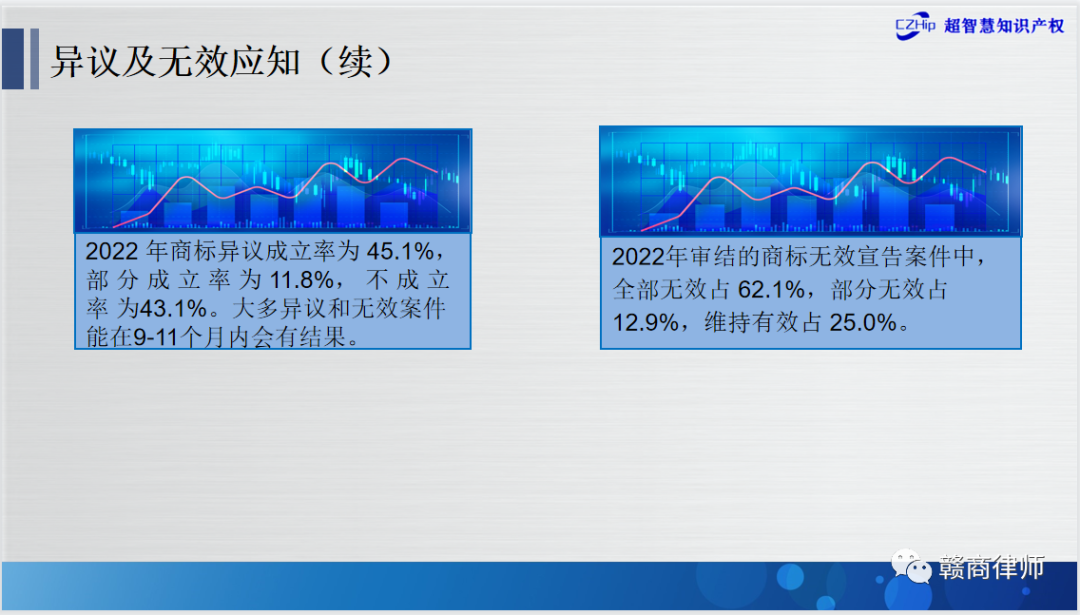 CZHip 超智慧知识产权

异议及无效应知（续）

2022 年商标异议成立率为 45.1%，部分成立率为 11.8%，不成立率 为43.1%。大多异议和无效案件能在9-11个月内会有结果。

2022年审结的商标无效宣告案件中，全部无效占 62.1%，部分无效占 12.9%，维持有效占 25.0%。

赣商律师